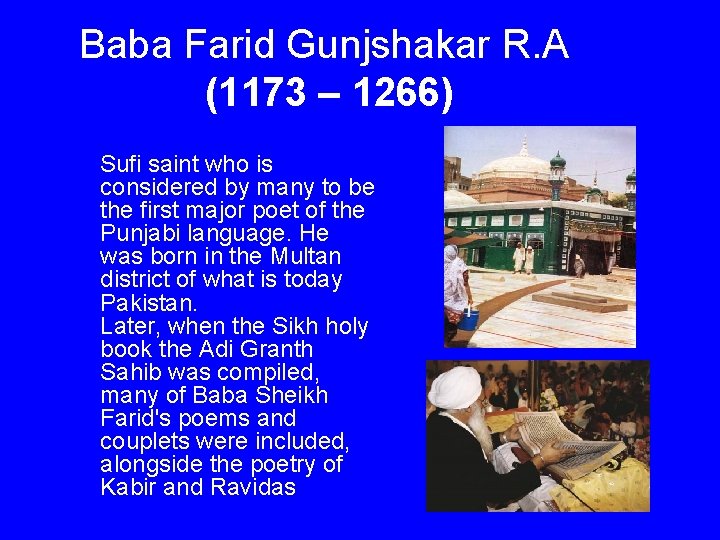 Baba Farid Gunjshakar R.A
(1173 – 1266)

Sufi saint who is considered by many to be the first major poet of the Punjabi language. He was born in the Multan district of what is today Pakistan.
Later, when the Sikh holy book the Adi Granth Sahib was compiled, many of Baba Sheikh Farid's poems and couplets were included, alongside the poetry of Kabir and Ravidas